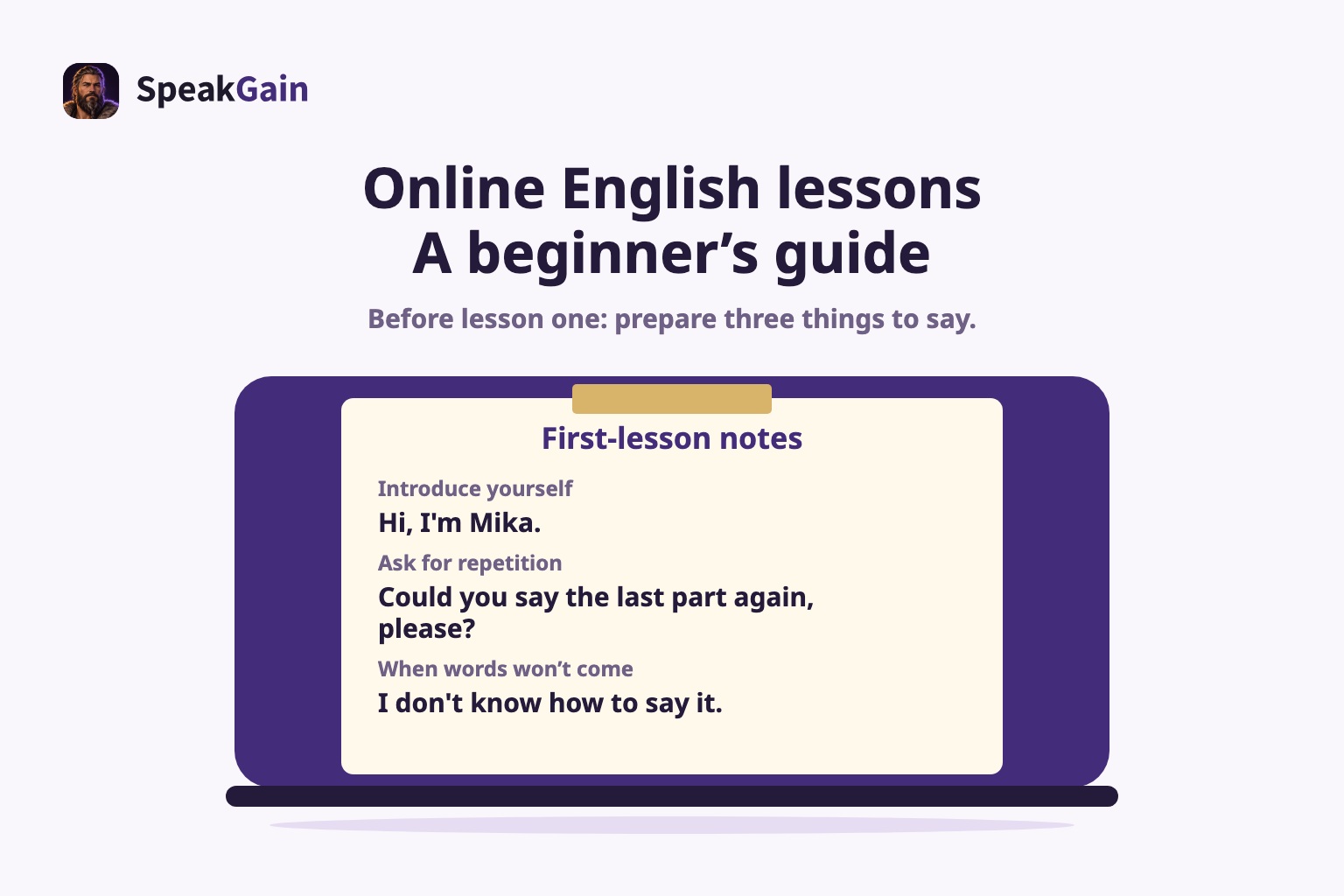 SpeakGain

Online English lessons
A beginner's guide

Before lesson one: prepare three things to say.

First-lesson notes

Introduce yourself
Hi, I'm Mika.

Ask for repetition
Could you say the last part again, please?

When words won't come
I don't know how to say it.